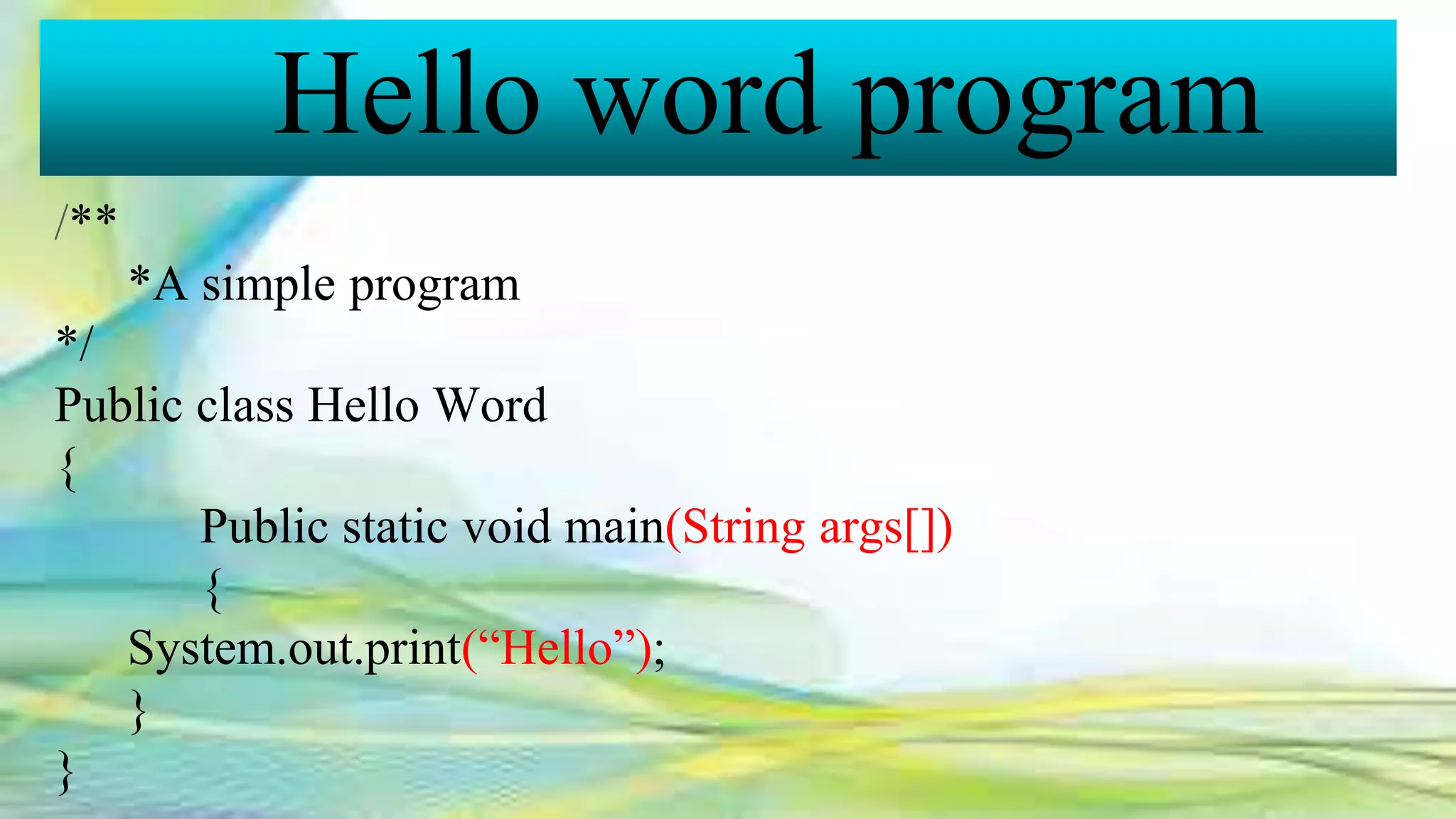 Hello word program

/**
*A simple program
*/
Public class Hello Word
{
Public static void main(String args[])
{
System.out.print(“Hello”);
}
}